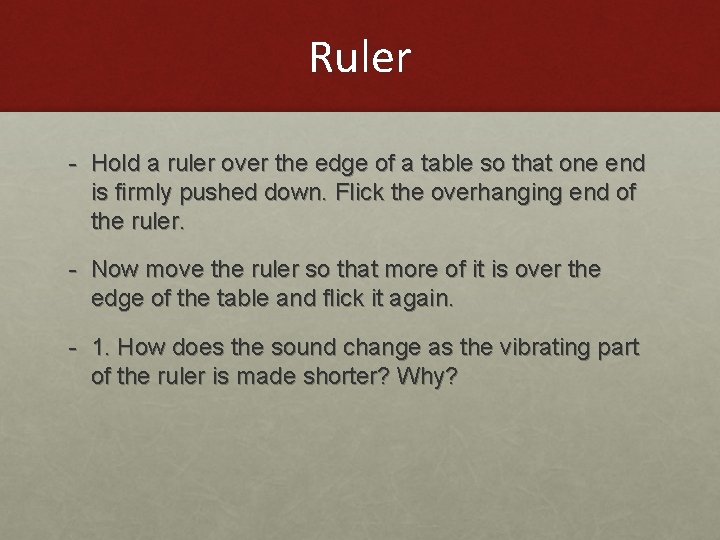 Ruler

- Hold a ruler over the edge of a table so that one end is firmly pushed down. Flick the overhanging end of the ruler.

- Now move the ruler so that more of it is over the edge of the table and flick it again.

- 1. How does the sound change as the vibrating part of the ruler is made shorter? Why?